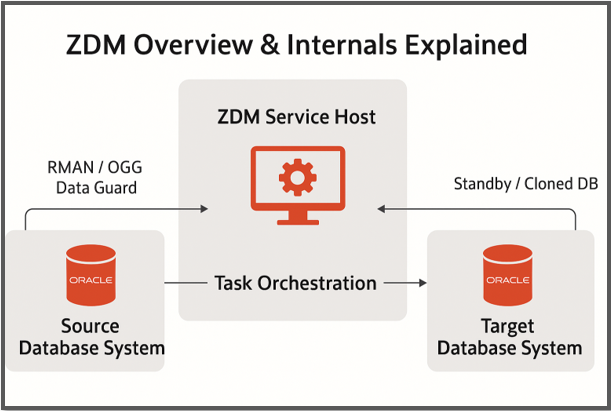 ZDM Overview & Internals Explained

ZDM Service Host

RMAN / OGG
Data Guard

Standby / Cloned DB

ORACLE

Task Orchestration

ORACLE

Source
Database System

Target
Database System